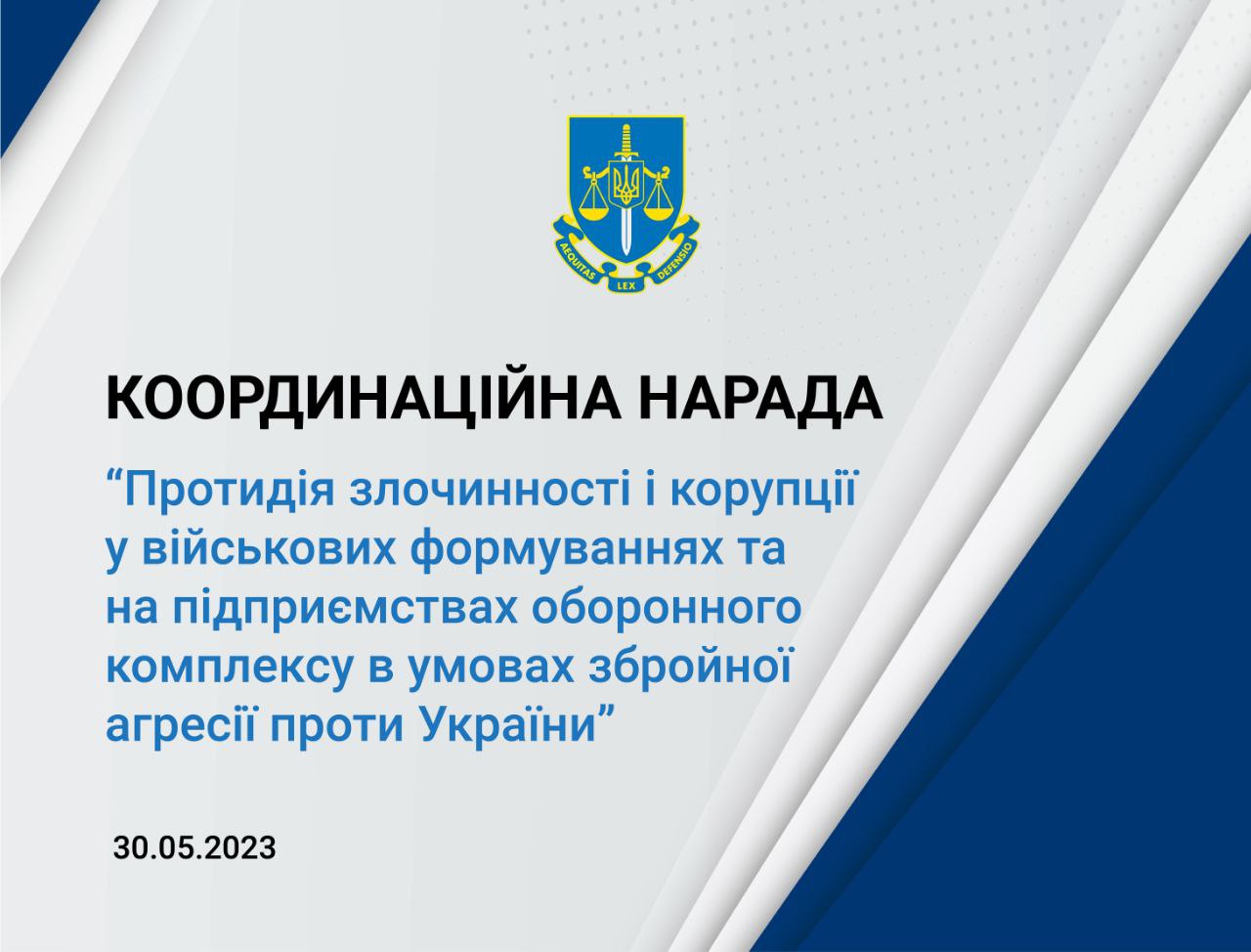 AEQUITAS LEX DEFENSIO

КООРДИНАЦІЙНА НАРАДА

“Протидія злочинності і корупції у військових формуваннях та на підприємствах оборонного комплексу в умовах збройної агресії проти України”

30.05.2023